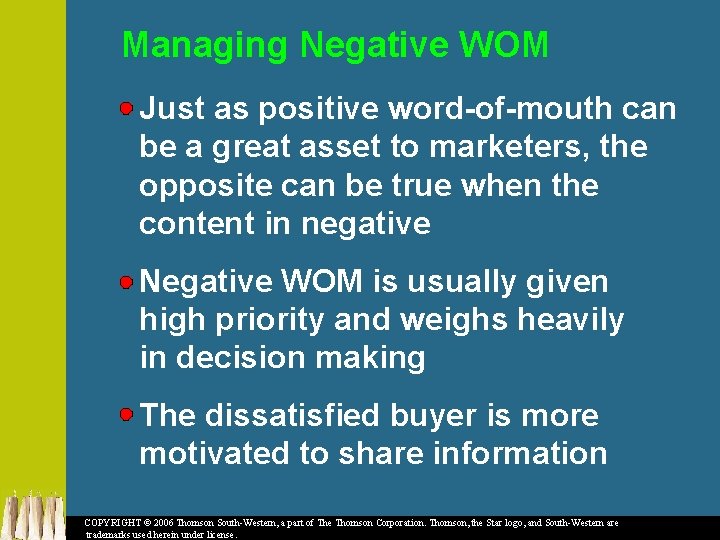 Managing Negative WOM

Just as positive word-of-mouth can be a great asset to marketers, the opposite can be true when the content in negative

Negative WOM is usually given high priority and weighs heavily in decision making

The dissatisfied buyer is more motivated to share information

COPYRIGHT © 2006 Thomson South-Western, a part of The Thomson Corporation. Thomson, the Star logo, and South-Western are trademarks used herein under license.